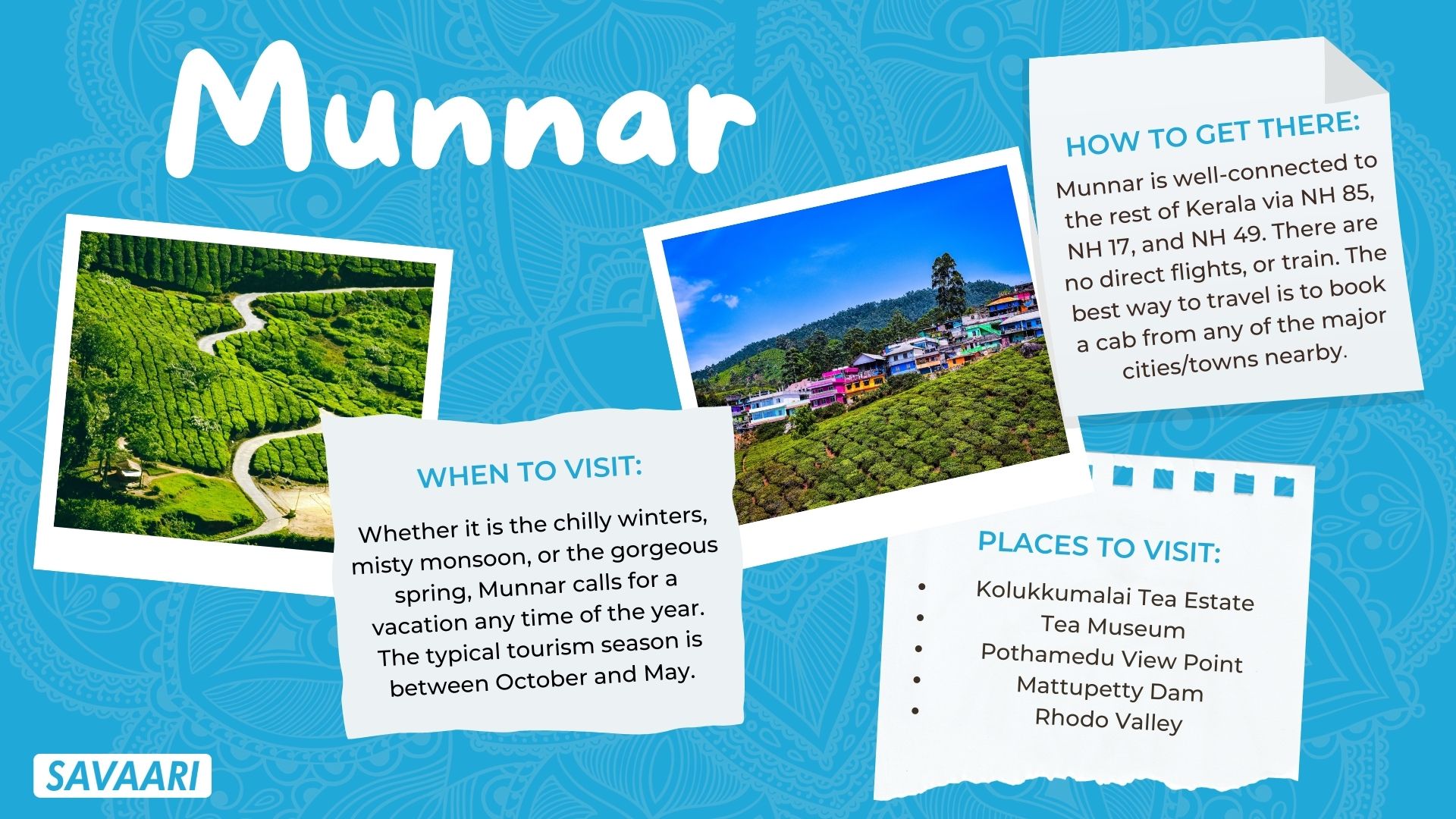 Munnar

HOW TO GET THERE:

Munnar is well-connected to the rest of Kerala via NH 85, NH 17, and NH 49. There are no direct flights, or train. The best way to travel is to book a cab from any of the major cities/towns nearby.

WHEN TO VISIT:

Whether it is the chilly winters, misty monsoon, or the gorgeous spring, Munnar calls for a vacation any time of the year. The typical tourism season is between October and May.

PLACES TO VISIT:

- Kolukkumalai Tea Estate
- Tea Museum
- Pothamedu View Point
- Mattupetty Dam
- Rhodo Valley

SAVAARI